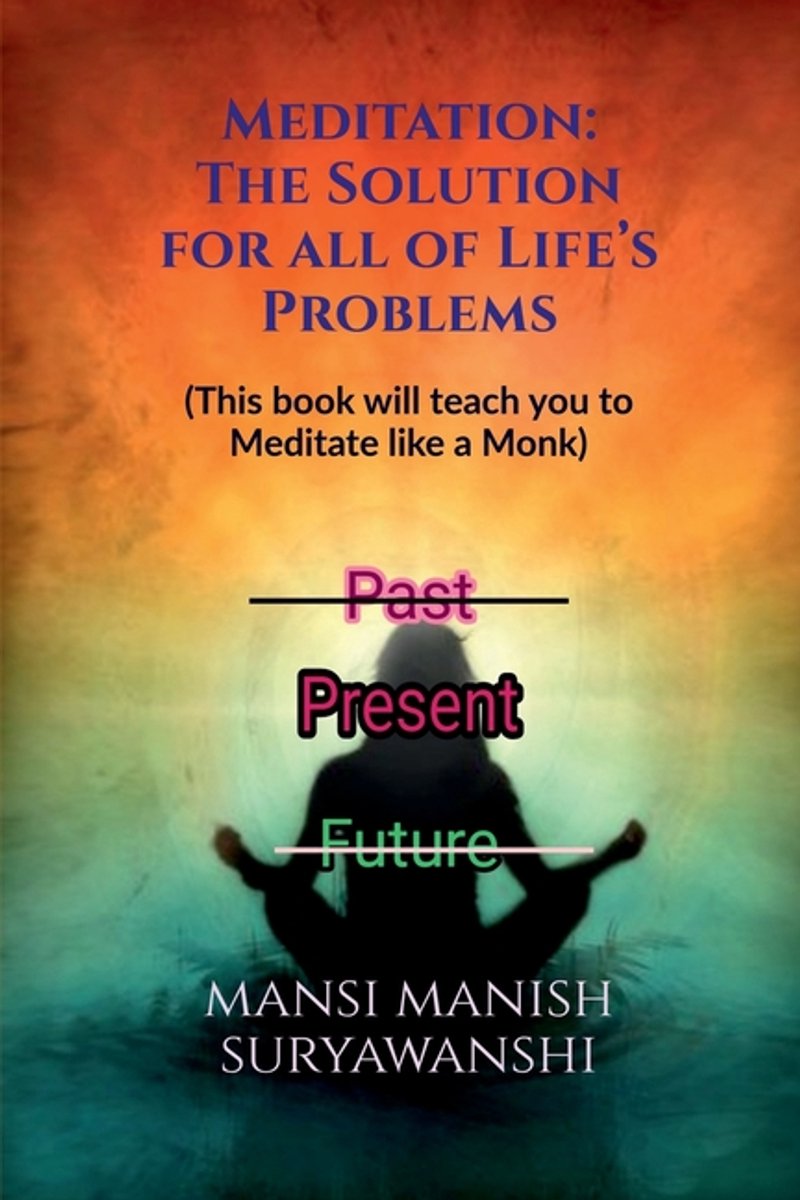 MEDITATION: THE SOLUTION FOR ALL OF LIFE'S PROBLEMS

(This book will teach you to Meditate like a Monk)

Past

Present

Future

MANSI MANISH SURYAWANSHI